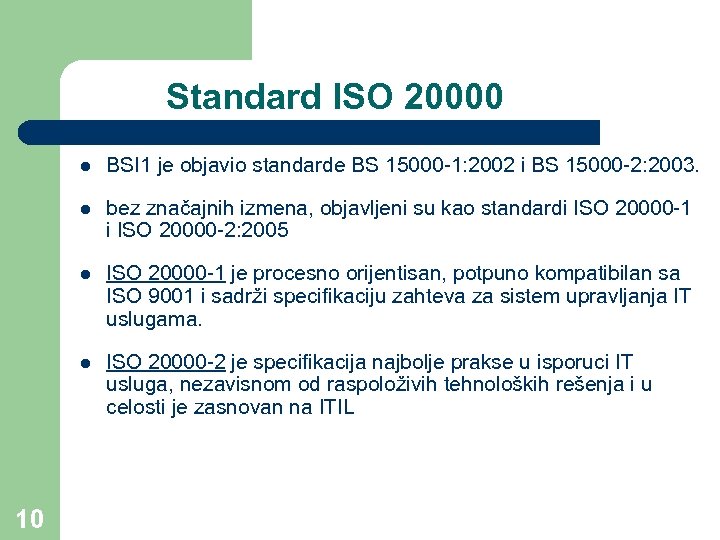 Standard ISO 20000

- BSI1 je objavio standarde BS 15000-1:2002 i BS 15000-2:2003.

- bez značajnih izmena, objavljeni su kao standardi ISO 20000-1 i ISO 20000-2:2005

- ISO 20000-1 je procesno orijentisan, potpuno kompatibilan sa ISO 9001 i sadrži specifikaciju zahteva za sistem upravljanja IT uslugama.

- ISO 20000-2 je specifikacija najbolje prakse u isporuci IT usluga, nezavisnom od raspoloživih tehnoloških rešenja i u celosti je zasnovan na ITIL

10